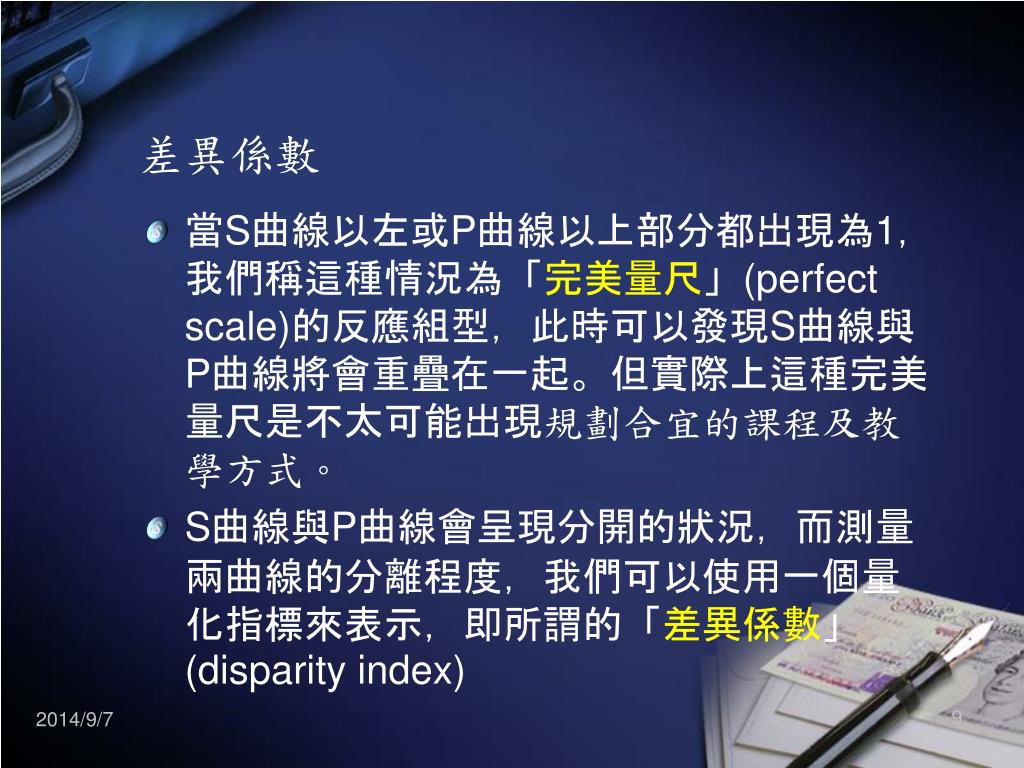 差異係數

當S曲線以左或P曲線以上部分都出現為1，我們稱這種情況為「完美量尺」(perfect scale)的反應組型，此時可以發現S曲線與P曲線將會重疊在一起。但實際上這種完美量尺是不太可能出現規劃合宜的課程及教學方式。

S曲線與P曲線會呈現分開的狀況，而測量兩曲線的分離程度，我們可以使用一個量化指標來表示，即所謂的「差異係數」(disparity index)

2014/9/7

9